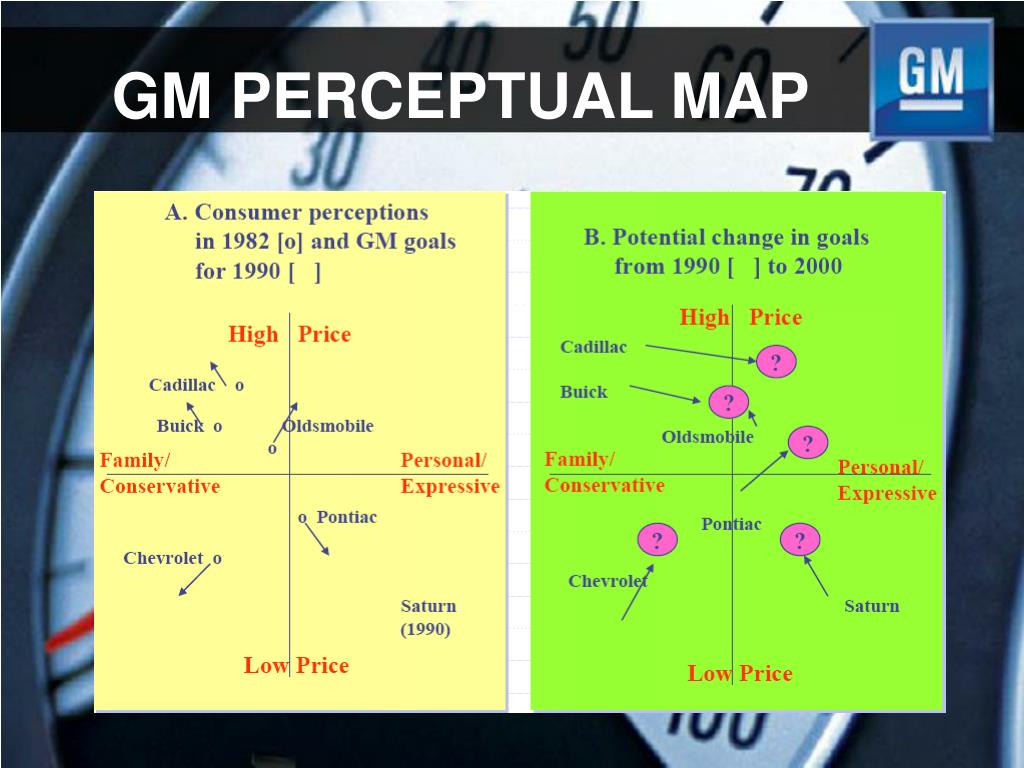 GM PERCEPTUAL MAP

GM

A. Consumer perceptions in 1982 [o] and GM goals for 1990 [ ]

High Price

Cadillac o

Buick o

Oldsmobile

o

Family/ Conservative

Personal/ Expressive

o Pontiac

Chevrolet o

Saturn (1990)

Low Price

B. Potential change in goals from 1990 [ ] to 2000

High Price

Cadillac

?

Buick

?

Oldsmobile

?

Family/ Conservative

Personal/ Expressive

Pontiac

?

?

Chevrolet

Saturn

Low Price